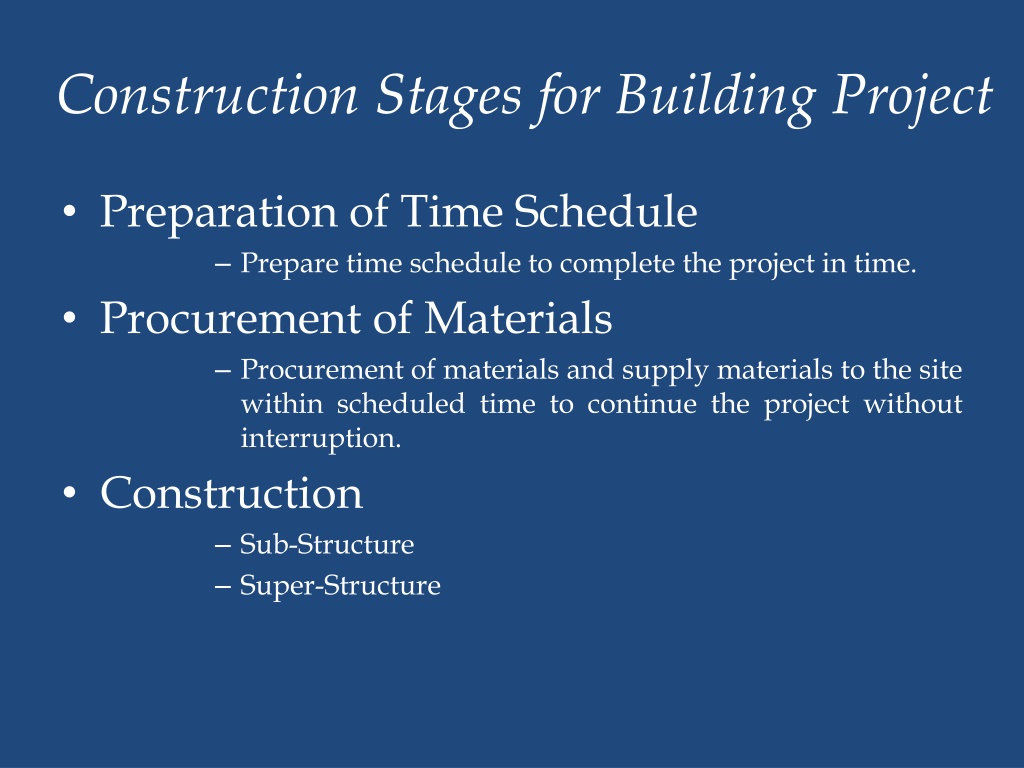 Construction Stages for Building Project

• Preparation of Time Schedule
– Prepare time schedule to complete the project in time.
• Procurement of Materials
– Procurement of materials and supply materials to the site within scheduled time to continue the project without interruption.
• Construction
– Sub-Structure
– Super-Structure